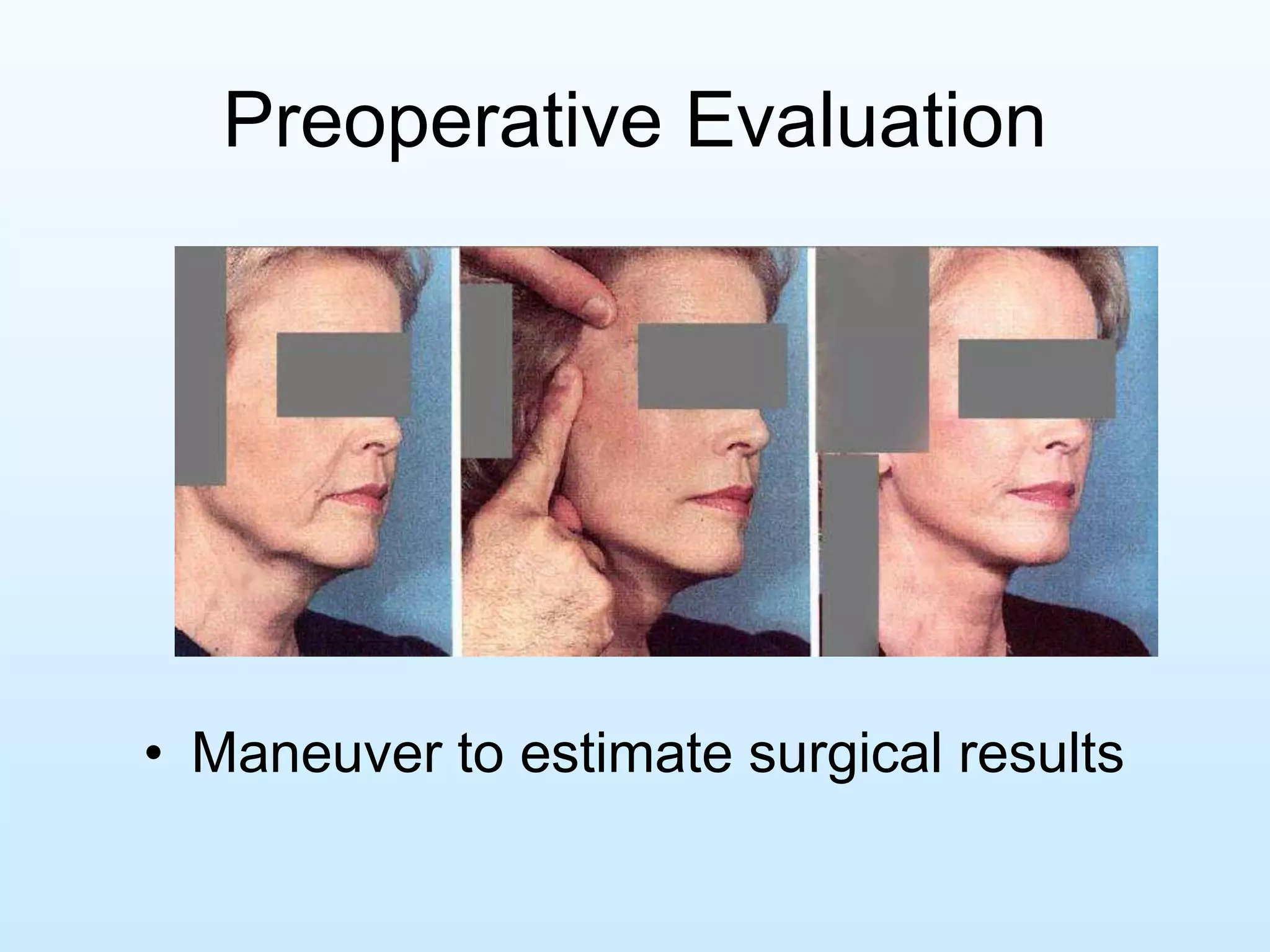 Preoperative Evaluation

• Maneuver to estimate surgical results